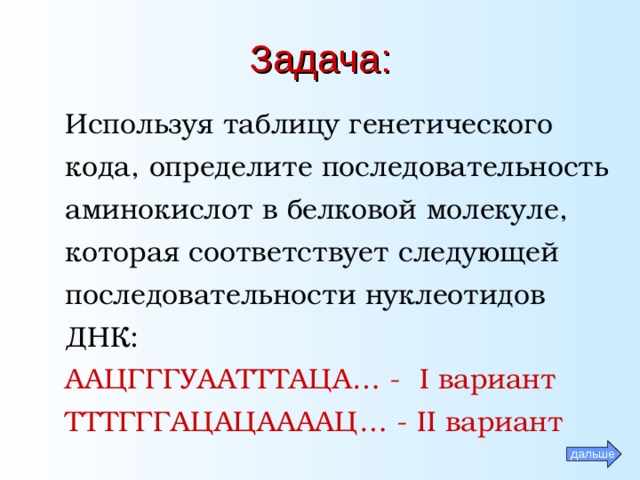 Задача:

Используя таблицу генетического кода, определите последовательность аминокислот в белковой молекуле, которая соответствует следующей последовательности нуклеотидов ДНК:

ААЦГГГУААТТТАЦА… - I вариант

ТТТГГГАЦАЦААААЦ… - II вариант

дальше